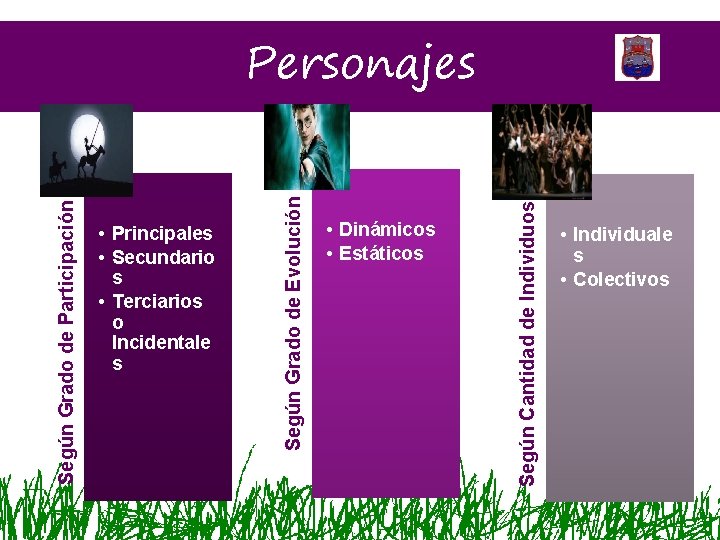 Personajes

Según Grado de Participación

• Principales
• Secundarios
• Terciarios o Incidentales

Según Grado de Evolución

• Dinámicos
• Estáticos

Según Cantidad de Individuos

• Individuales
• Colectivos